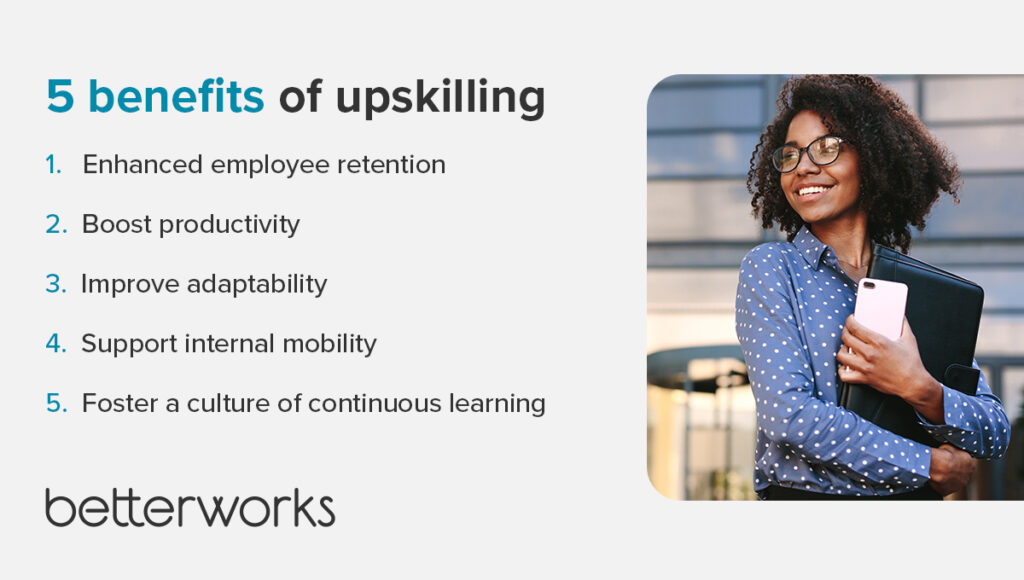 5 benefits of upskilling

1. Enhanced employee retention
2. Boost productivity
3. Improve adaptability
4. Support internal mobility
5. Foster a culture of continuous learning

betterworks